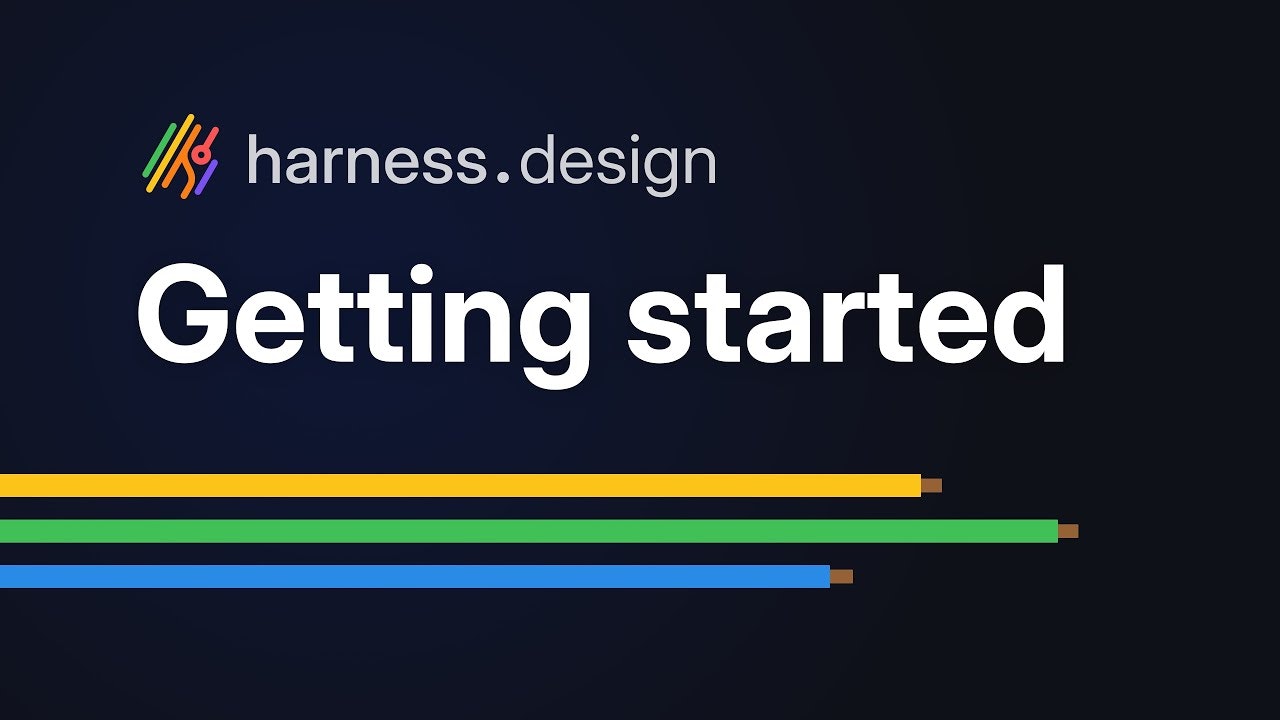 harness.design

Getting started